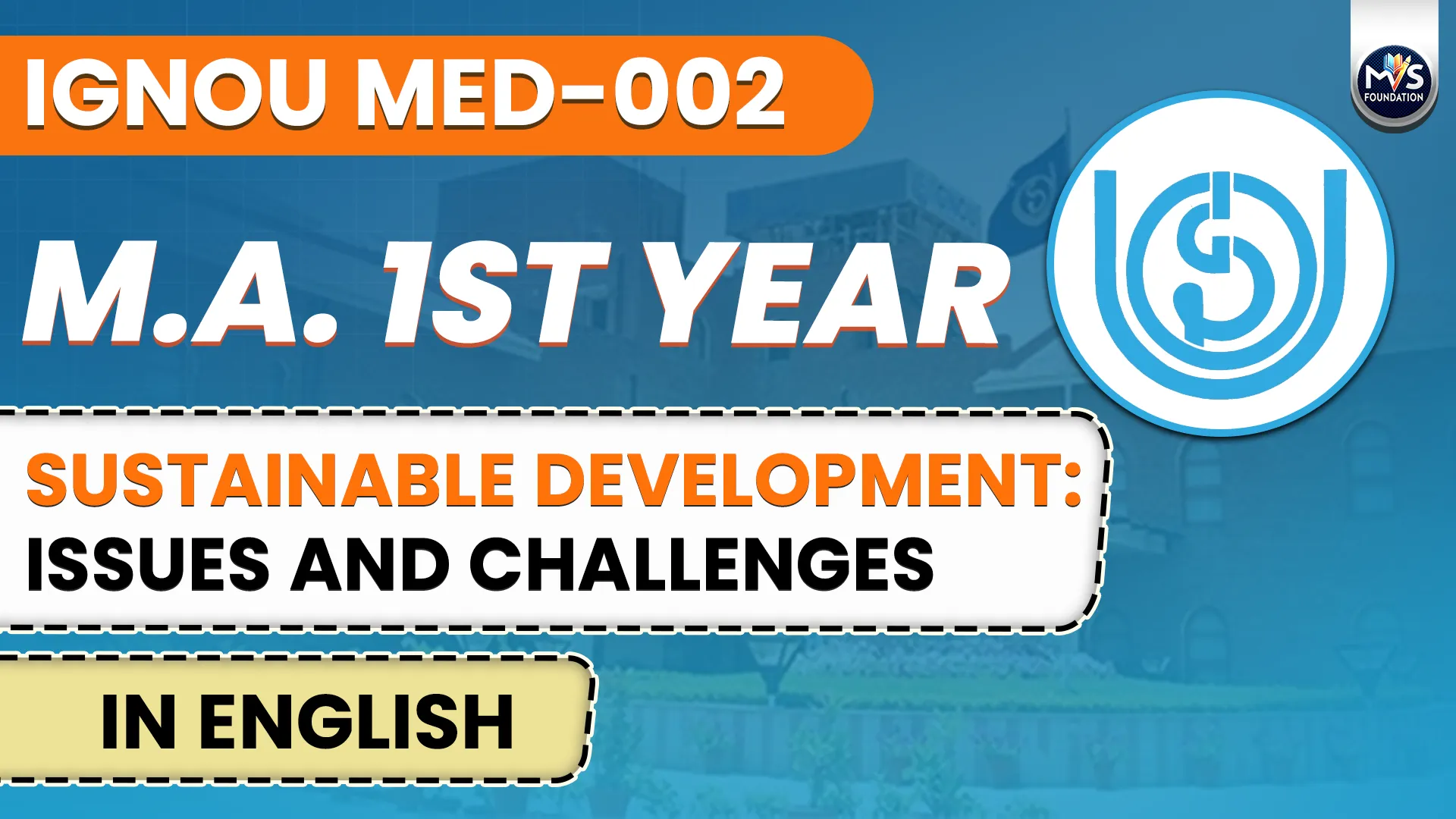 IGNOU MED-002

MVS FOUNDATION

M.A. 1ST YEAR

SUSTAINABLE DEVELOPMENT: ISSUES AND CHALLENGES

IN ENGLISH